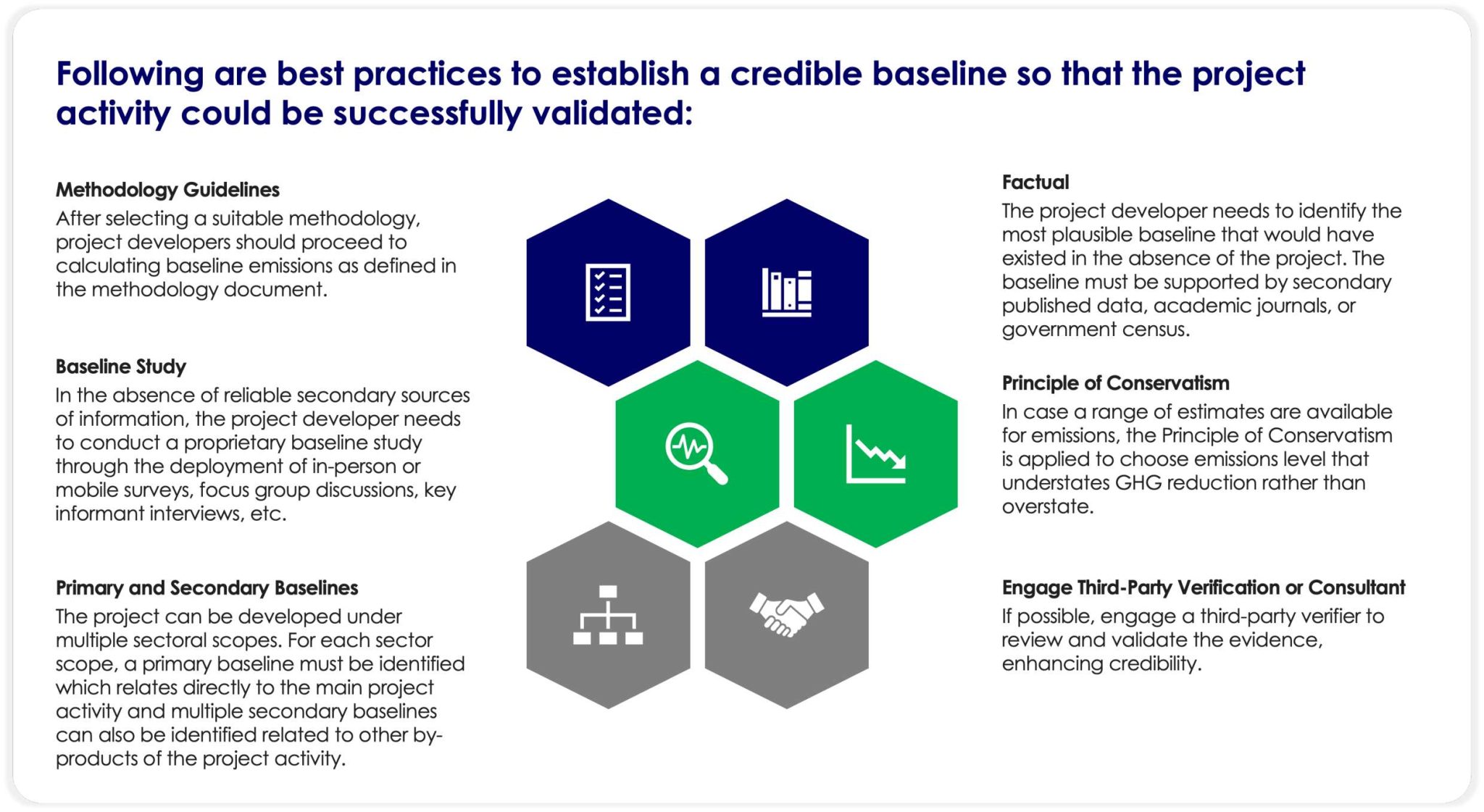 Following are best practices to establish a credible baseline so that the project activity could be successfully validated:

Methodology Guidelines
After selecting a suitable methodology, project developers should proceed to calculating baseline emissions as defined in the methodology document.

Baseline Study
In the absence of reliable secondary sources of information, the project developer needs to conduct a proprietary baseline study through the deployment of in-person or mobile surveys, focus group discussions, key informant interviews, etc.

Primary and Secondary Baselines
The project can be developed under multiple sectoral scopes. For each sector scope, a primary baseline must be identified which relates directly to the main project activity and multiple secondary baselines can also be identified related to other by-products of the project activity.

Factual
The project developer needs to identify the most plausible baseline that would have existed in the absence of the project. The baseline must be supported by secondary published data, academic journals, or government census.

Principle of Conservatism
In case a range of estimates are available for emissions, the Principle of Conservatism is applied to choose emissions level that understates GHG reduction rather than overstate.

Engage Third-Party Verification or Consultant
If possible, engage a third-party verifier to review and validate the evidence, enhancing credibility.